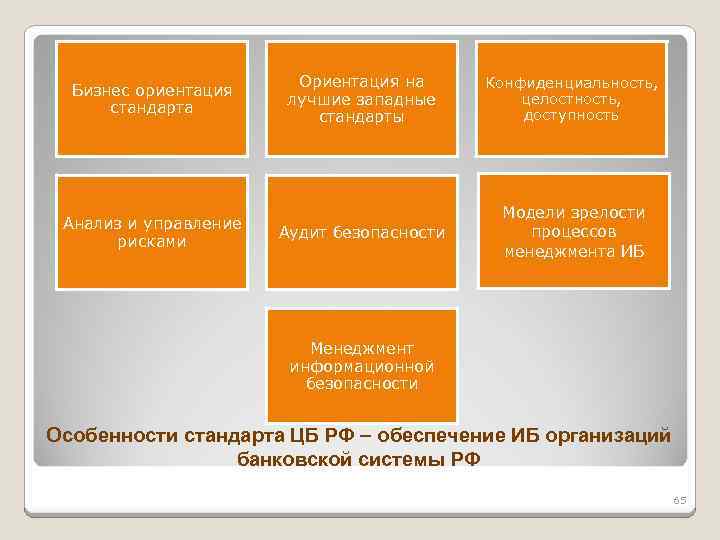 Бизнес ориентация стандарта

Ориентация на лучшие западные стандарты

Конфиденциальность, целостность, доступность

Анализ и управление рисками

Аудит безопасности

Модели зрелости процессов менеджмента ИБ

Менеджмент информационной безопасности

Особенности стандарта ЦБ РФ – обеспечение ИБ организаций банковской системы РФ

65